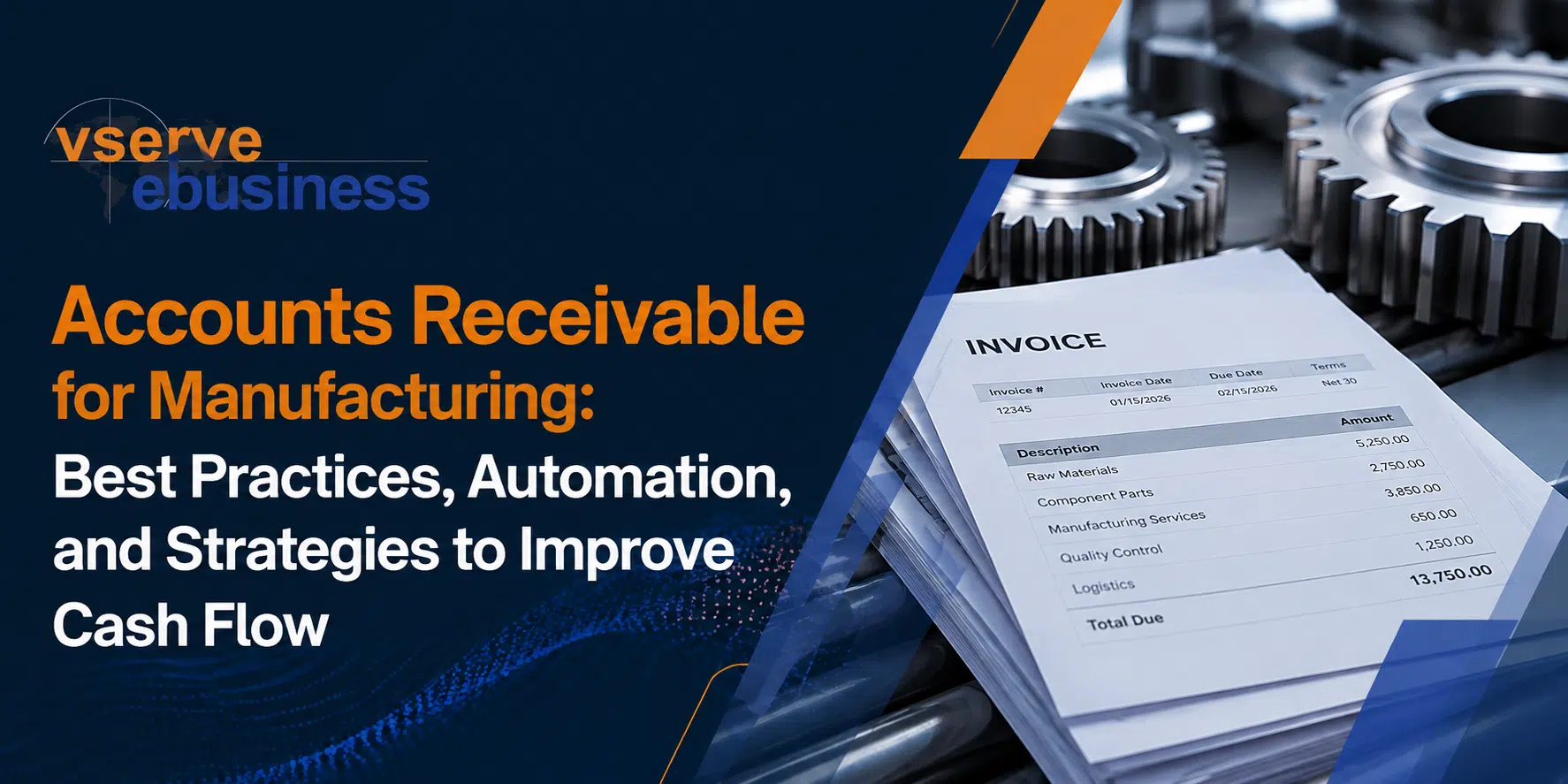 vserve ebusiness

Accounts Receivable for Manufacturing: Best Practices, Automation, and Strategies to Improve Cash Flow

INVOICE

| Invoice # | Invoice Date | Due Date | Terms |
|---|---|---|---|
| 12345 | 01/15/2026 | 02/15/2026 | Net 30 |

| Description | Amount |
|---|---|
| Raw Materials | 5,250.00 |
| Component Parts | 2,750.00 |
| Manufacturing Services | 3,850.00 |
| Quality Control | 650.00 |
| Logistics | 1,250.00 |
| Total Due | 13,750.00 |